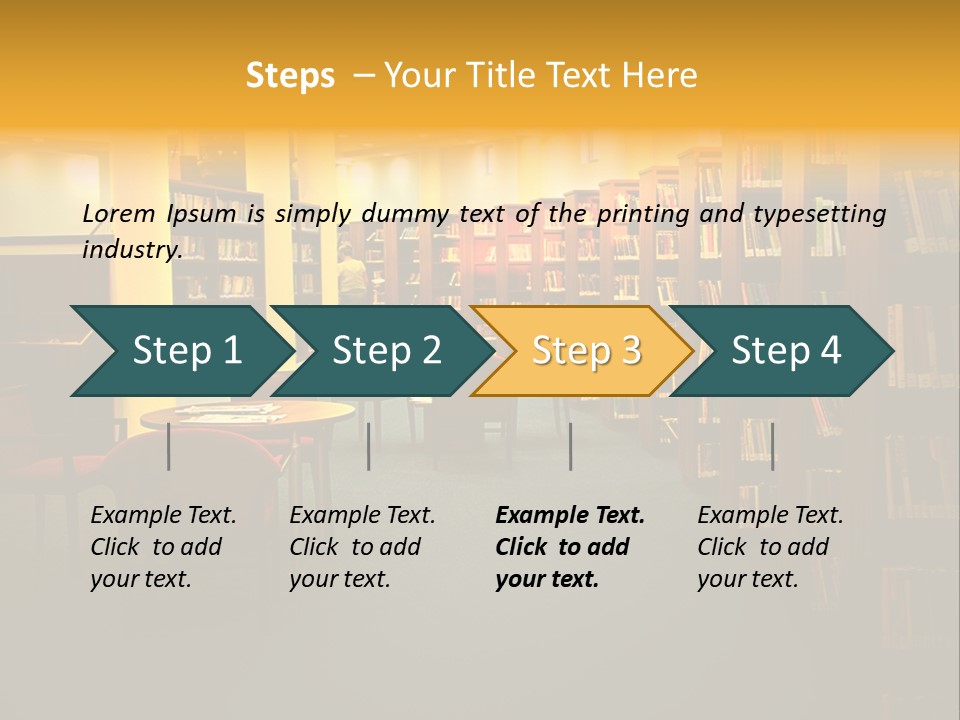 Steps – Your Title Text Here

Lorem Ipsum is simply dummy text of the printing and typesetting industry.

Step 1

Step 2

Step 3

Step 4

Example Text. Click to add your text.

Example Text. Click to add your text.

Example Text. Click to add your text.

Example Text. Click to add your text.